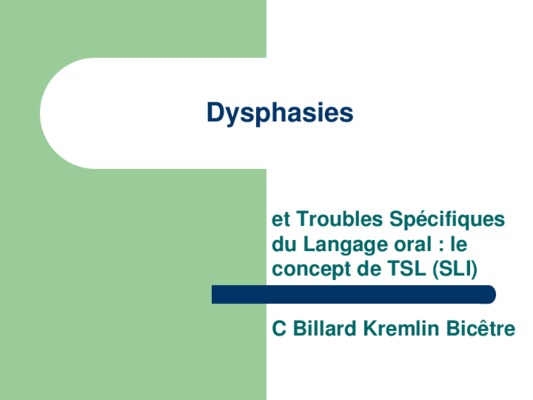 Dysphasies

et Troubles Spécifiques du Langage oral : le concept de TSL (SLI)

C Billard Kremlin Bicêtre